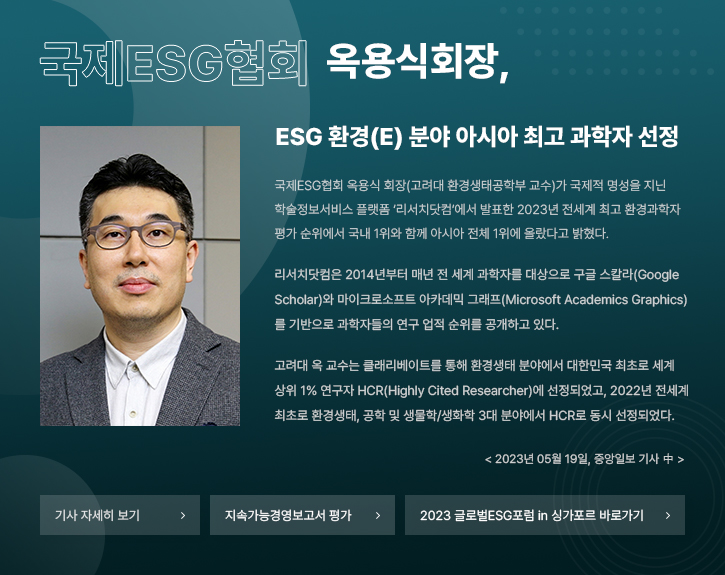 국제ESG협회 옥용식회장,

ESG 환경(E) 분야 아시아 최고 과학자 선정

국제ESG협회 옥용식 회장(고려대 환경생태공학부 교수)가 국제적 명성을 지닌 학술정보서비스 플랫폼 '리서치닷컴'에서 발표한 2023년 전세계 최고 환경과학자 평가 순위에서 국내 1위와 함께 아시아 전체 1위에 올랐다고 밝혔다.

리서치닷컴은 2014년부터 매년 전 세계 과학자를 대상으로 구글 스칼라(Google Scholar)와 마이크로소프트 아카데믹 그래프(Microsoft Academics Graphics)를 기반으로 과학자들의 연구 업적 순위를 공개하고 있다.

고려대 옥 교수는 클래리베이트를 통해 환경생태 분야에서 대한민국 최초로 세계 상위 1% 연구자 HCR(Highly Cited Researcher)에 선정되었고, 2022년 전세계 최초로 환경생태, 공학 및 생물학/생화학 3대 분야에서 HCR로 동시 선정되었다.

< 2023년 05월 19일, 중앙일보 기사 中 >

기사 자세히 보기 >

지속가능경영보고서 평가 >

2023 글로벌ESG포럼 in 싱가포르 바로가기 >